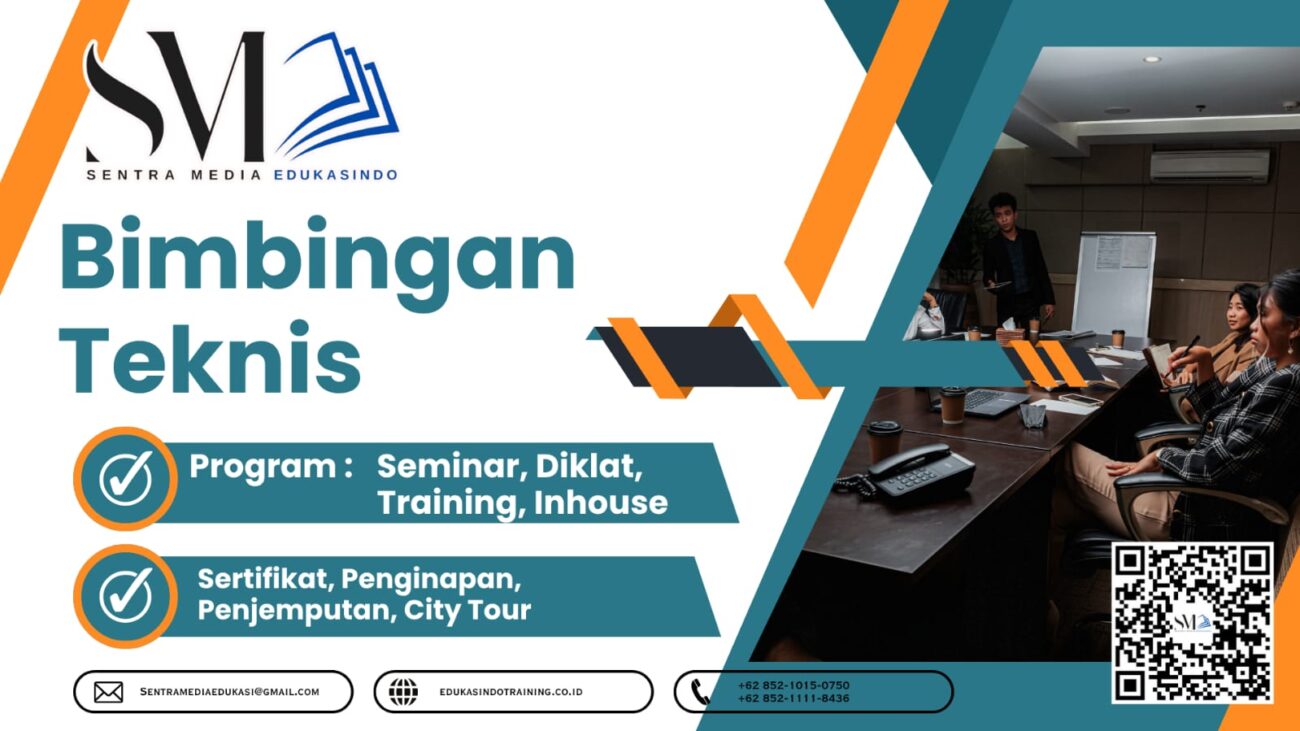 SM
SENTRA MEDIA EDUKASINDO

Bimbingan Teknis

Program : Seminar, Diklat, Training, Inhouse

Sertifikat, Penginapan, Penjemputan, City Tour

SENTRAMEDIAEDUKASI@GMAIL.COM

EDUKASINDOTRAINING.CO.ID

+62 852-1015-0750
+62 852-1111-8436

SM